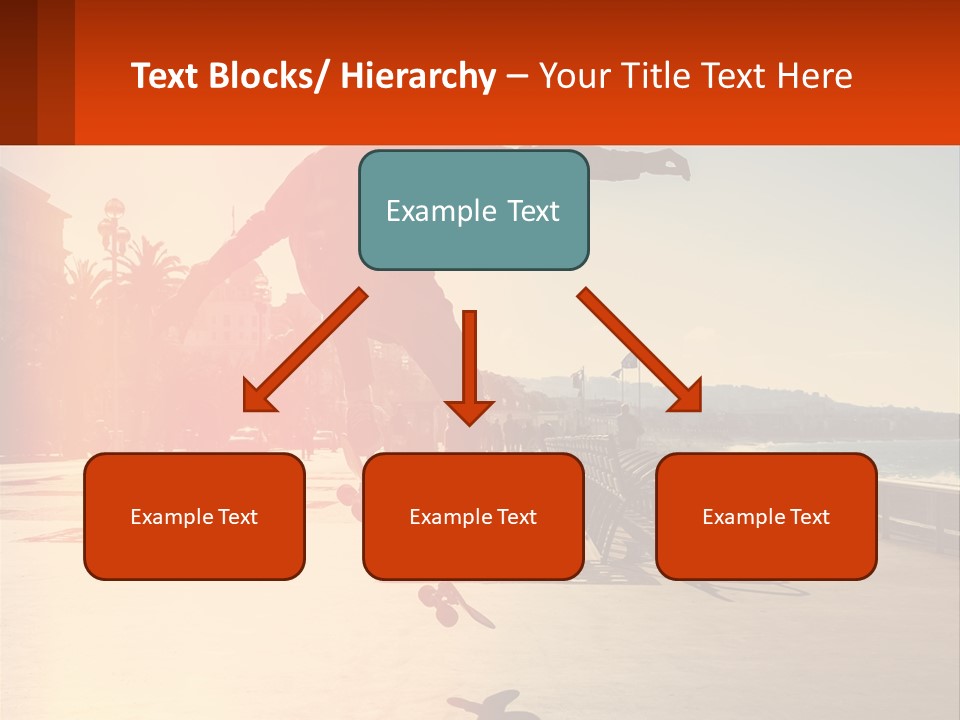 Text Blocks/ Hierarchy – Your Title Text Here

Example Text

Example Text

Example Text

Example Text